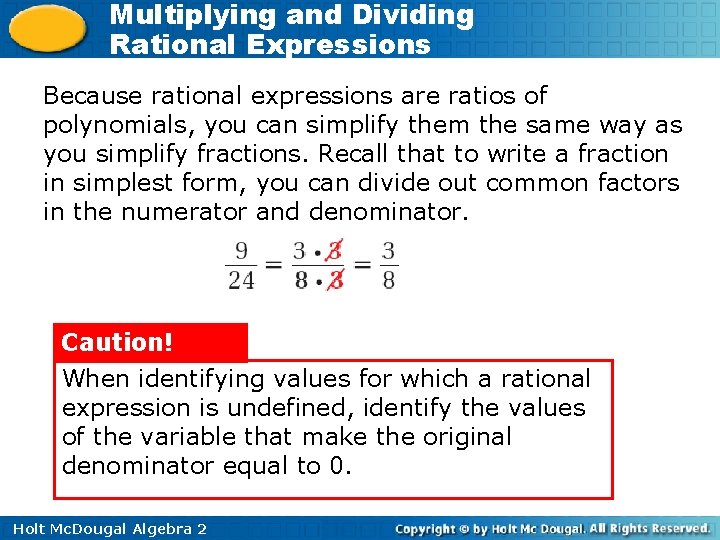 Multiplying and Dividing Rational Expressions

Because rational expressions are ratios of polynomials, you can simplify them the same way as you simplify fractions. Recall that to write a fraction in simplest form, you can divide out common factors in the numerator and denominator.

$\frac{9}{24} = \frac{3 \cdot \cancel{3}}{8 \cdot \cancel{3}} = \frac{3}{8}$

Caution!

When identifying values for which a rational expression is undefined, identify the values of the variable that make the original denominator equal to 0.

Holt McDougal Algebra 2

Copyright © by Holt Mc Dougal. All Rights Reserved.